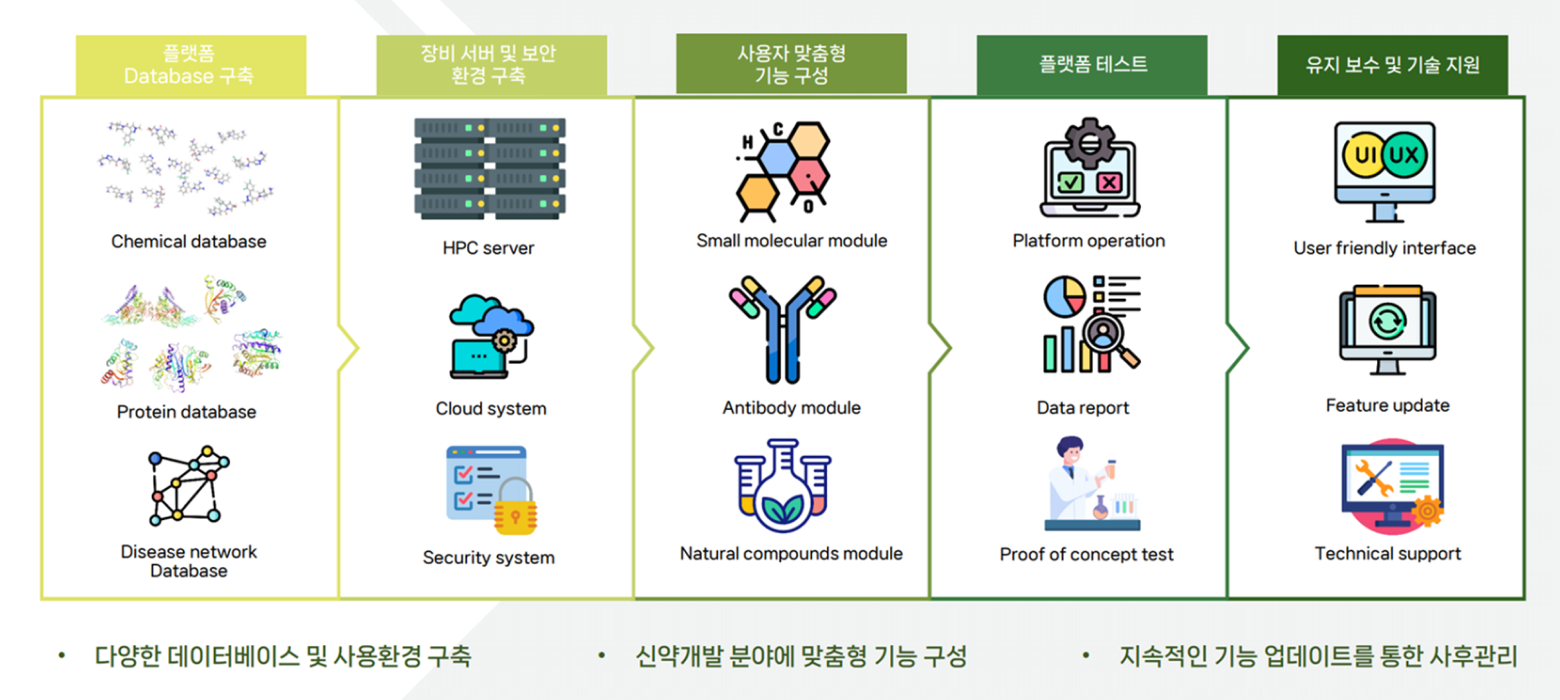 플랫폼
Database 구축

Chemical database

Protein database

Disease network
Database

장비 서버 및 보안
환경 구축

HPC server

Cloud system

Security system

사용자 맞춤형
기능 구성

H
C
O

Small molecular module

Antibody module

Natural compounds module

플랫폼 테스트

Platform operation

Data report

Proof of concept test

유지 보수 및 기술 지원

UI
UX

User friendly interface

Feature update

Technical support

• 다양한 데이터베이스 및 사용환경 구축
• 신약개발 분야에 맞춤형 기능 구성
• 지속적인 기능 업데이트를 통한 사후관리